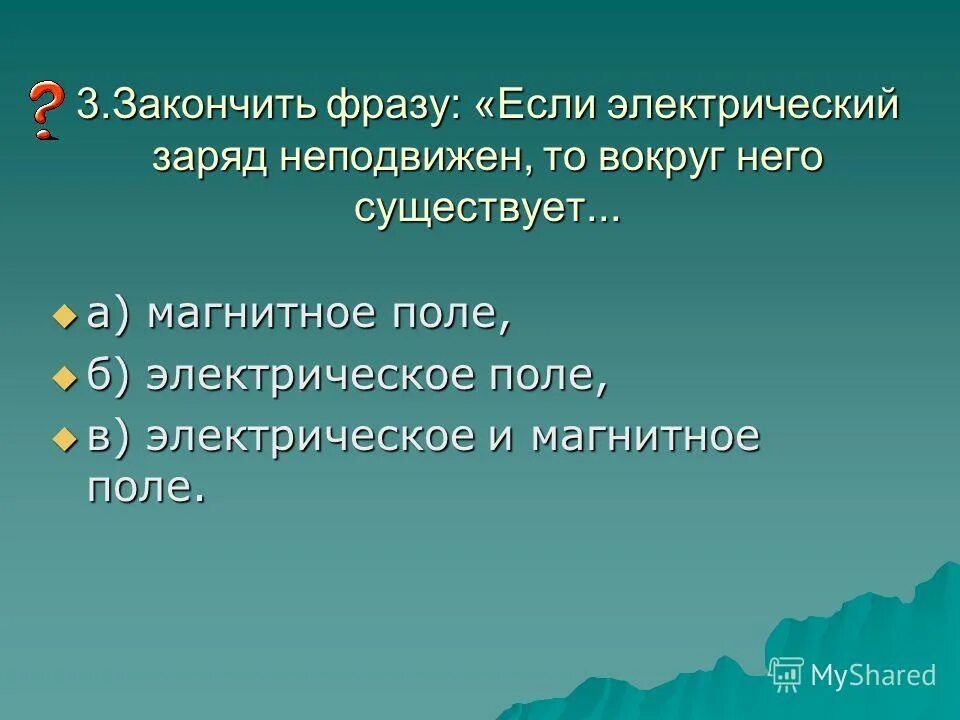 3.Закончить фразу: «Если электрический заряд неподвижен, то вокруг него существует...

а) магнитное поле,

б) электрическое поле,

в) электрическое и магнитное поле.

MyShared